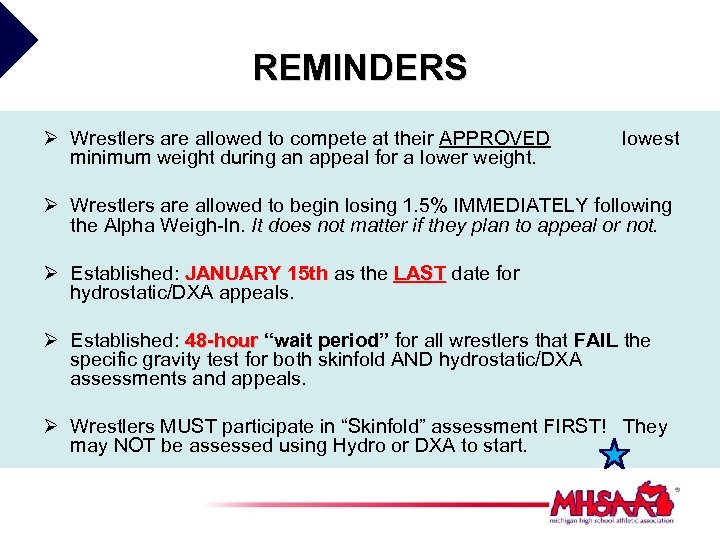 REMINDERS

➢ Wrestlers are allowed to compete at their APPROVED lowest minimum weight during an appeal for a lower weight.

➢ Wrestlers are allowed to begin losing 1.5% IMMEDIATELY following the Alpha Weigh-In. It does not matter if they plan to appeal or not.

➢ Established: JANUARY 15th as the LAST date for hydrostatic/DXA appeals.

➢ Established: 48-hour "wait period" for all wrestlers that FAIL the specific gravity test for both skinfold AND hydrostatic/DXA assessments and appeals.

➢ Wrestlers MUST participate in "Skinfold" assessment FIRST! They may NOT be assessed using Hydro or DXA to start.

MHSAA®
michigan high school athletic association